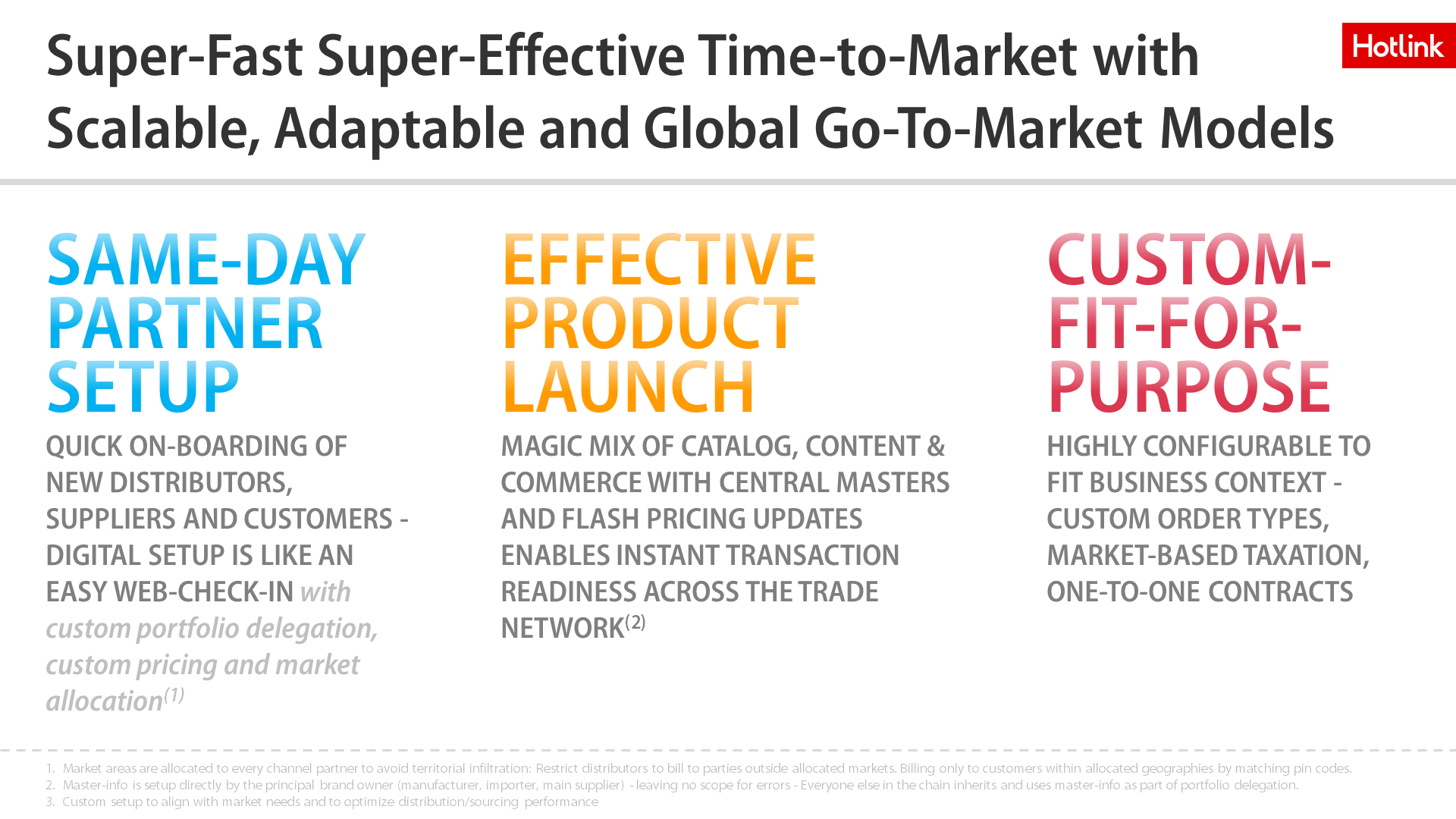 Super-Fast Super-Effective Time-to-Market with Scalable, Adaptable and Global Go-To-Market Models

Hotlink

SAME-DAY PARTNER SETUP

QUICK ON-BOARDING OF NEW DISTRIBUTORS, SUPPLIERS AND CUSTOMERS - DIGITAL SETUP IS LIKE AN EASY WEB-CHECK-IN with custom portfolio delegation, custom pricing and market allocation$^{(1)}$

EFFECTIVE PRODUCT LAUNCH

MAGIC MIX OF CATALOG, CONTENT & COMMERCE WITH CENTRAL MASTERS AND FLASH PRICING UPDATES ENABLES INSTANT TRANSACTION READINESS ACROSS THE TRADE NETWORK$^{(2)}$

CUSTOM-FIT-FOR-PURPOSE

HIGHLY CONFIGURABLE TO FIT BUSINESS CONTEXT - CUSTOM ORDER TYPES, MARKET-BASED TAXATION, ONE-TO-ONE CONTRACTS

1. Market areas are allocated to every channel partner to avoid territorial infiltration: Restrict distributors to bill to parties outside allocated markets. Billing only to customers within allocated geographies by matching pin codes.
2. Master-info is setup directly by the principal brand owner (manufacturer, importer, main supplier) - leaving no scope for errors - Everyone else in the chain inherits and uses master-info as part of portfolio delegation.
3. Custom setup to align with market needs and to optimize distribution/sourcing performance